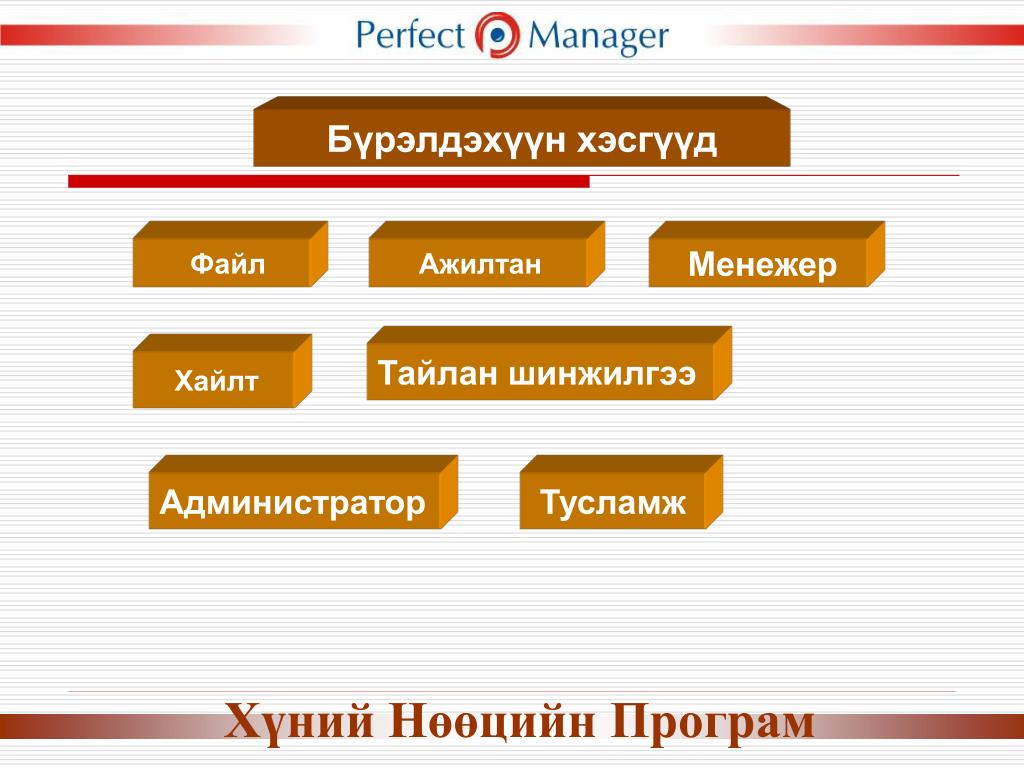 Perfect Manager

Бүрэлдэхүүн хэсгүүд

Файл

Ажилтан

Менежер

Хайлт

Тайлан шинжилгээ

Администратор

Тусламж

Хүний Нөөцийн Програм